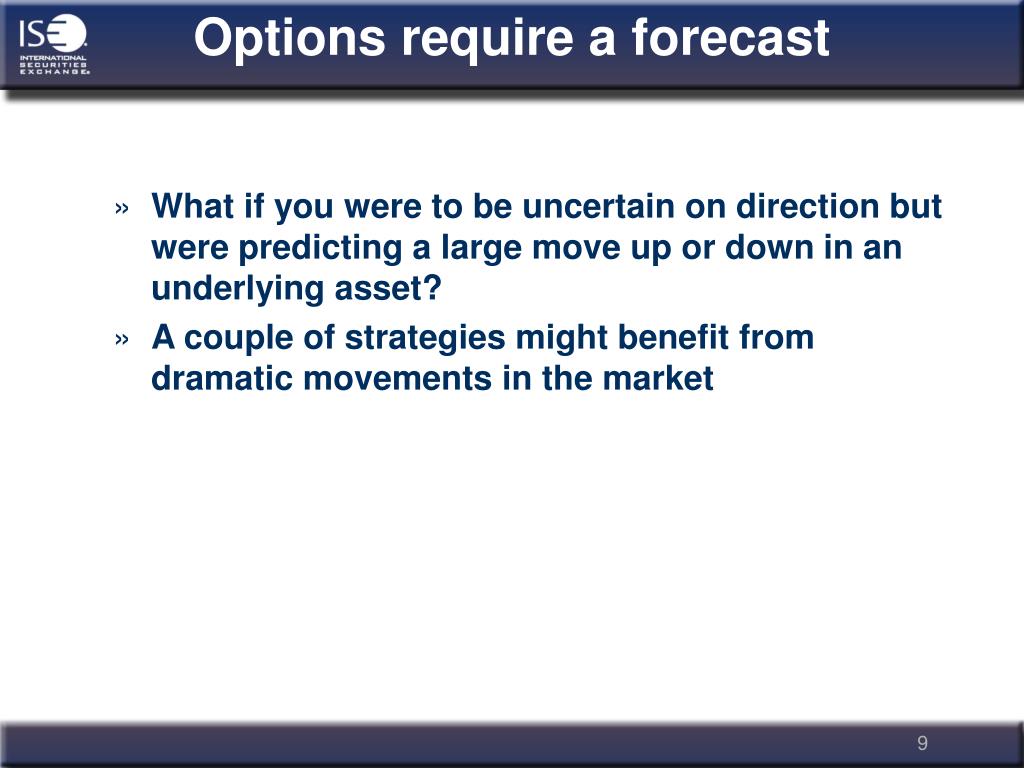 ISE INTERNATIONAL SECURITIES EXCHANGE

Options require a forecast

» What if you were to be uncertain on direction but were predicting a large move up or down in an underlying asset?

» A couple of strategies might benefit from dramatic movements in the market

9